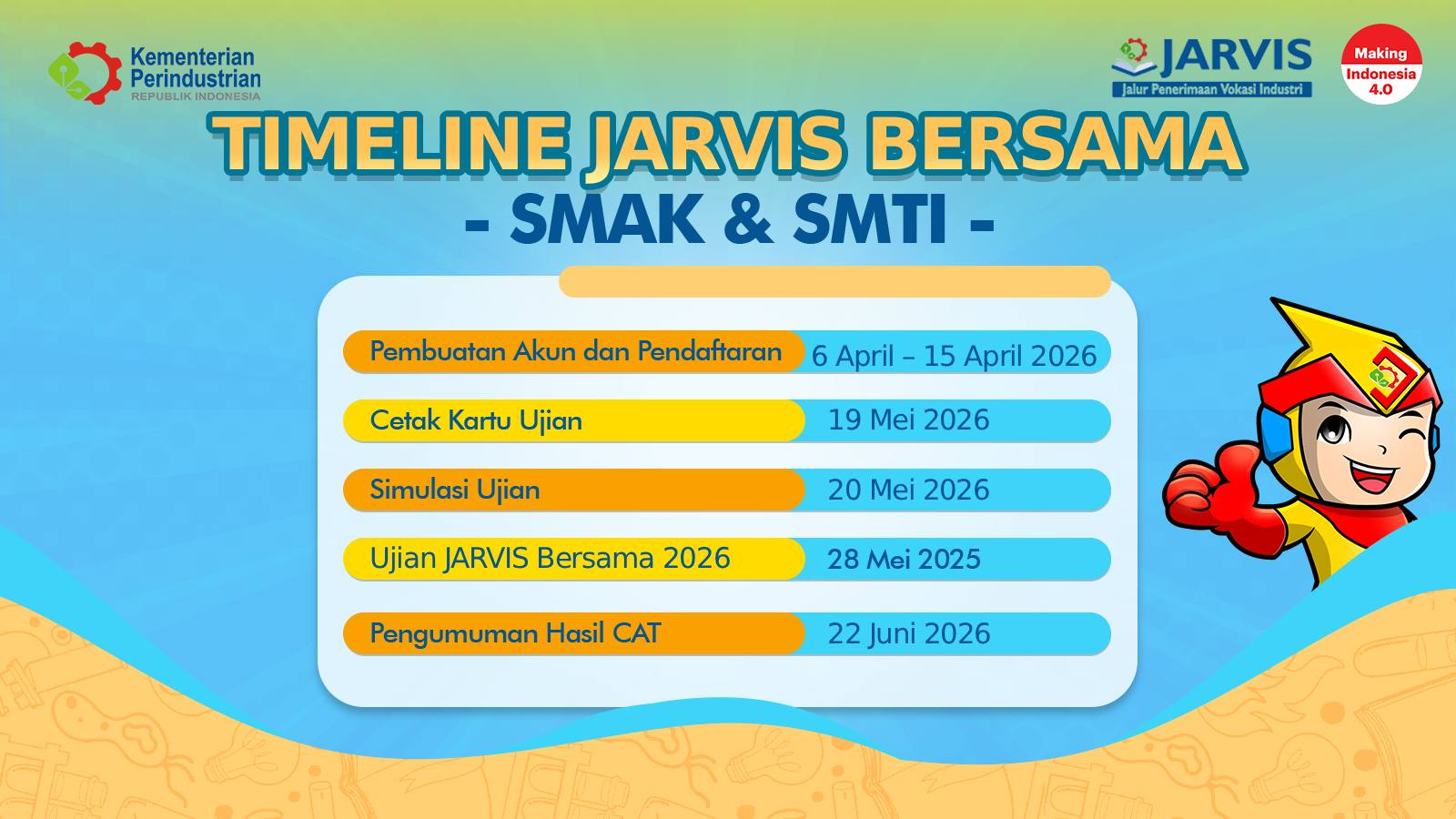 Kementerian Perindustrian
REPUBLIK INDONESIA

JARVIS
Jalur Penerimaan Vokasi Industri

Making Indonesia 4.0

TIMELINE JARVIS BERSAMA
- SMAK & SMTI -

| | |
|---|---|
| Pembuatan Akun dan Pendaftaran | 6 April – 15 April 2026 |
| Cetak Kartu Ujian | 19 Mei 2026 |
| Simulasi Ujian | 20 Mei 2026 |
| Ujian JARVIS Bersama 2026 | 28 Mei 2025 |
| Pengumuman Hasil CAT | 22 Juni 2026 |